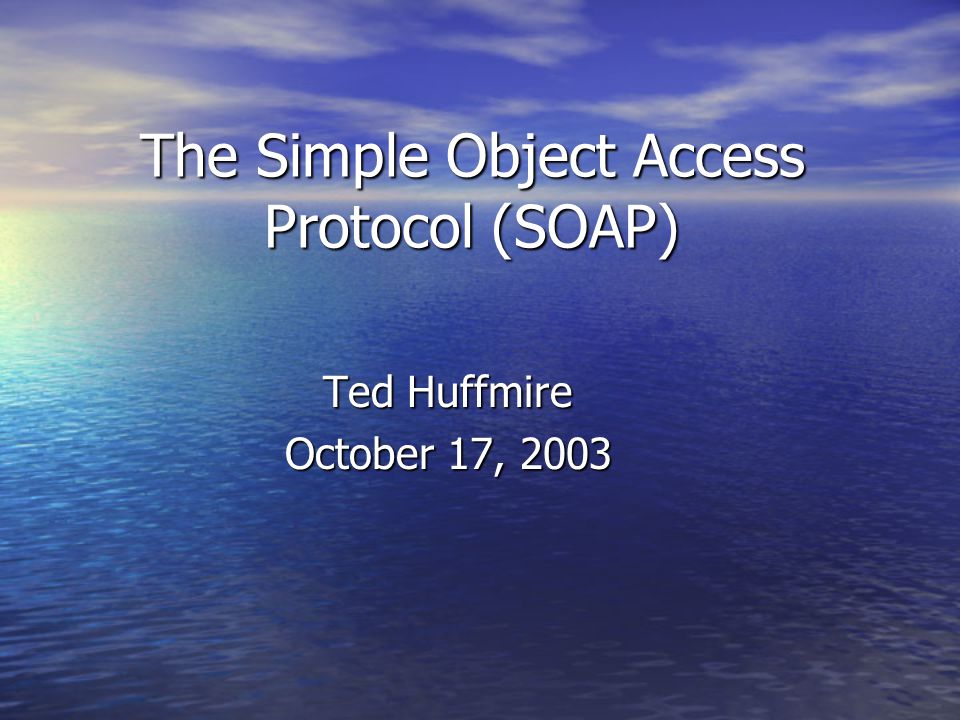 The Simple Object Access Protocol (SOAP)

Ted Huffmire
October 17, 2003